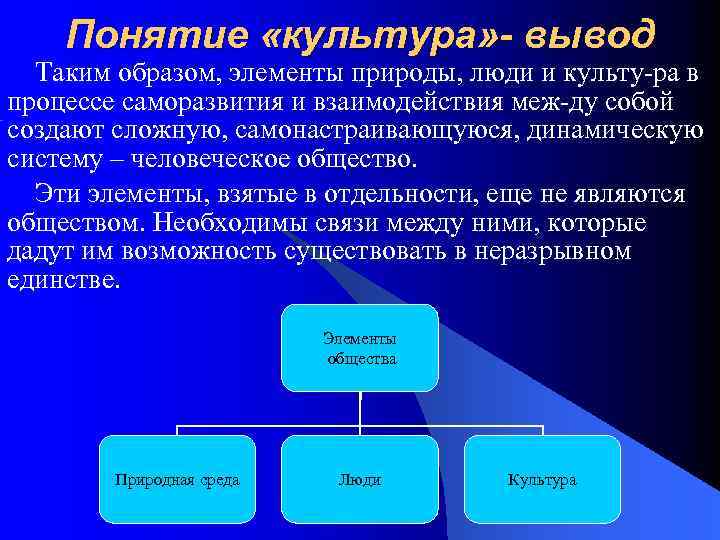 Понятие «культура»- вывод

Таким образом, элементы природы, люди и культу-ра в процессе саморазвития и взаимодействия меж-ду собой создают сложную, самонастраивающуюся, динамическую систему – человеческое общество.

Эти элементы, взятые в отдельности, еще не являются обществом. Необходимы связи между ними, которые дадут им возможность существовать в неразрывном единстве.

Элементы общества

Природная среда

Люди

Культура